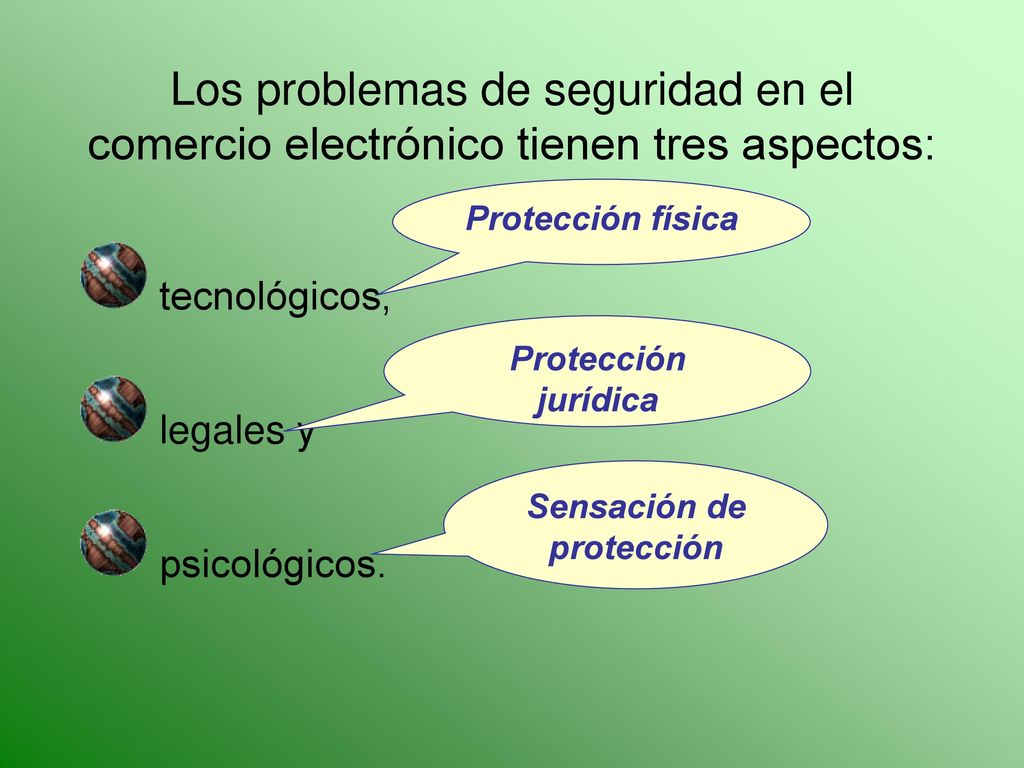 Los problemas de seguridad en el comercio electrónico tienen tres aspectos:

Protección física

tecnológicos,

Protección jurídica

legales y

Sensación de protección

psicológicos.